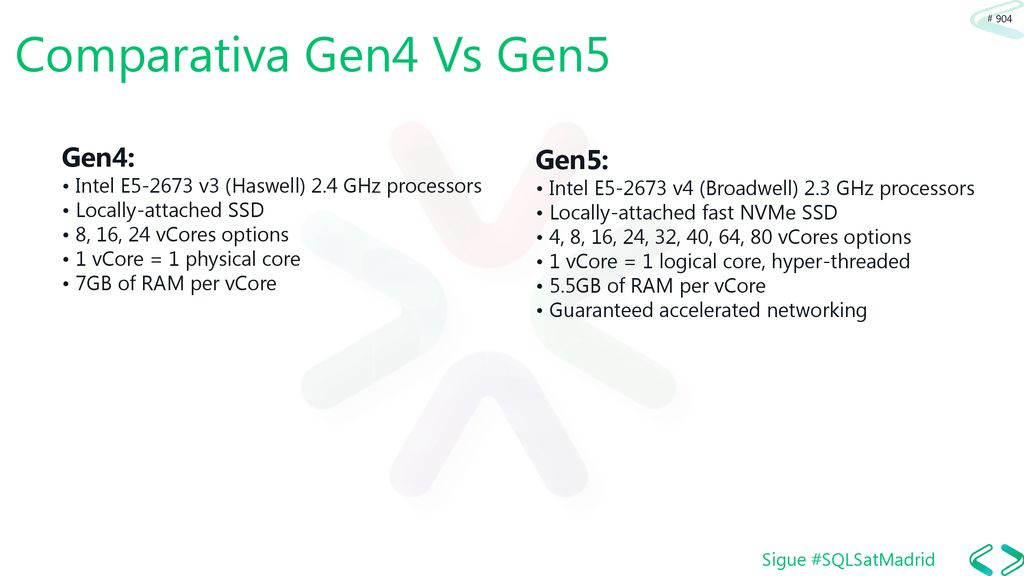 # 904

Comparativa Gen4 Vs Gen5

Gen4:
• Intel E5-2673 v3 (Haswell) 2.4 GHz processors
• Locally-attached SSD
• 8, 16, 24 vCores options
• 1 vCore = 1 physical core
• 7GB of RAM per vCore

Gen5:
• Intel E5-2673 v4 (Broadwell) 2.3 GHz processors
• Locally-attached fast NVMe SSD
• 4, 8, 16, 24, 32, 40, 64, 80 vCores options
• 1 vCore = 1 logical core, hyper-threaded
• 5.5GB of RAM per vCore
• Guaranteed accelerated networking

Sigue #SQLSatMadrid